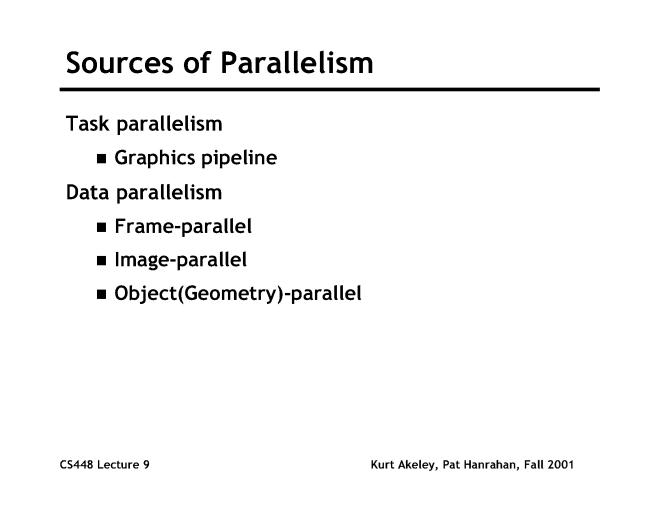 Sources of Parallelism

Task parallelism

- Graphics pipeline

Data parallelism

- Frame-parallel
- Image-parallel
- Object(Geometry)-parallel

CS448 Lecture 9

Kurt Akeley, Pat Hanrahan, Fall 2001